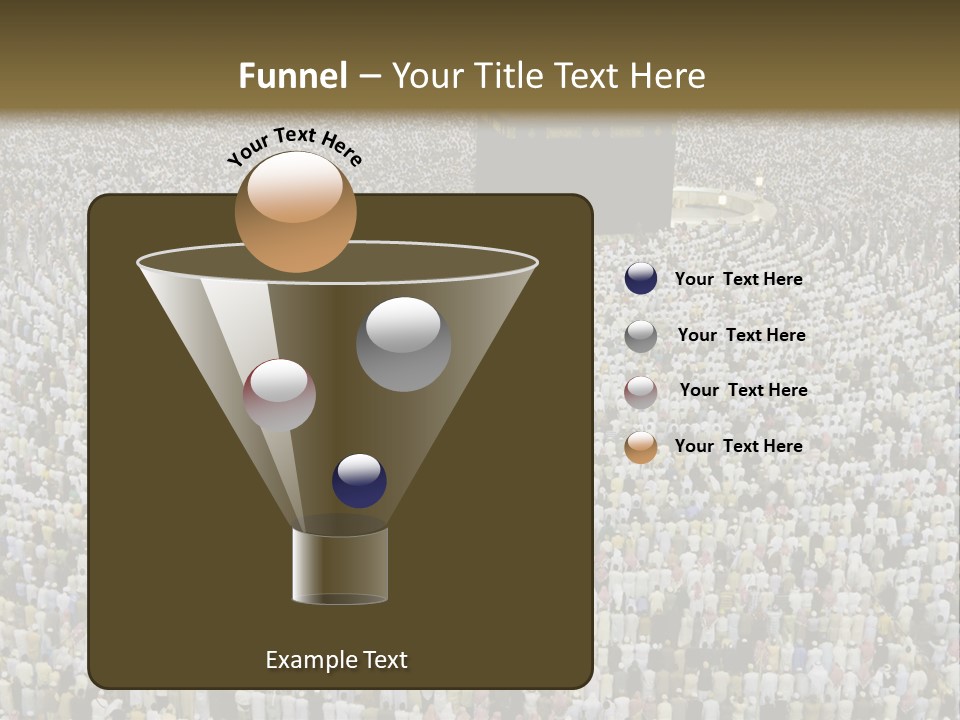 Funnel – Your Title Text Here

Your Text Here

Your Text Here

Your Text Here

Your Text Here

Your Text Here

Example Text